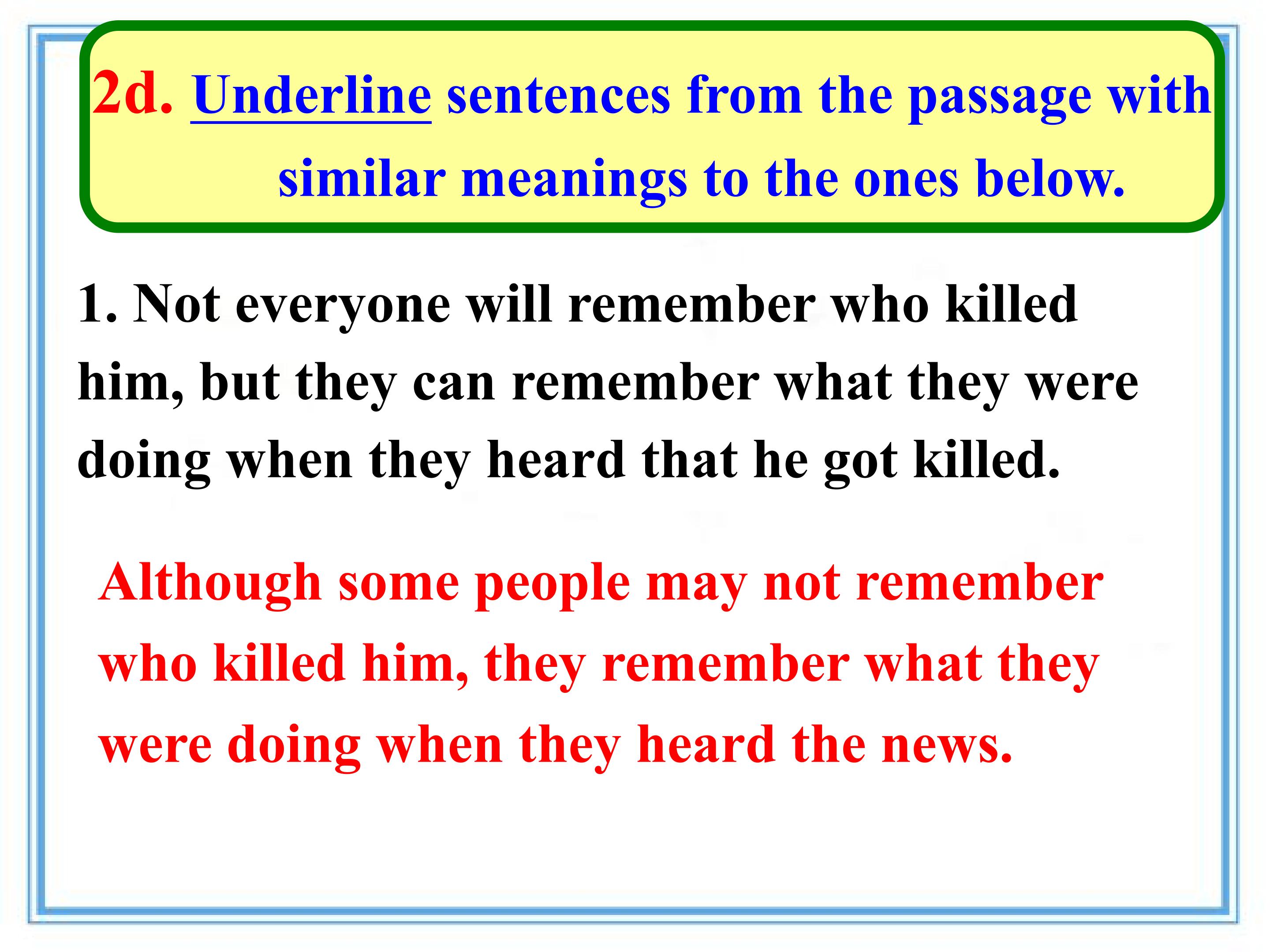 2d. Underline sentences from the passage with similar meanings to the ones below.

1. Not everyone will remember who killed him, but they can remember what they were doing when they heard that he got killed.

Although some people may not remember who killed him, they remember what they were doing when they heard the news.